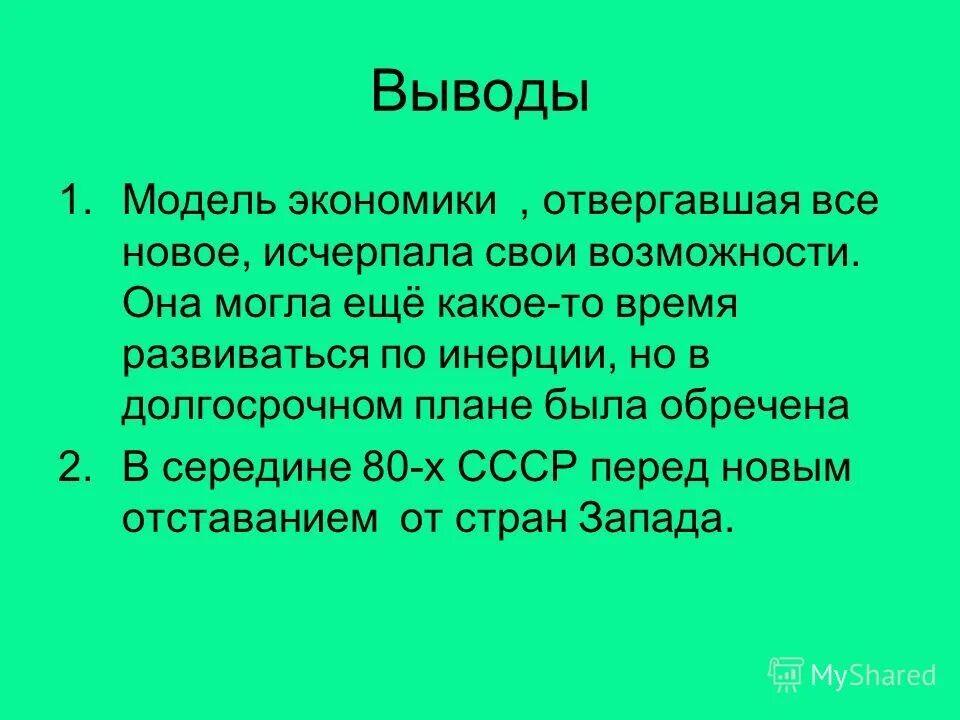 Выводы

1. Модель экономики , отвергавшая все новое, исчерпала свои возможности. Она могла ещё какое-то время развиваться по инерции, но в долгосрочном плане была обречена
2. В середине 80-х СССР перед новым отставанием от стран Запада.

MyShared